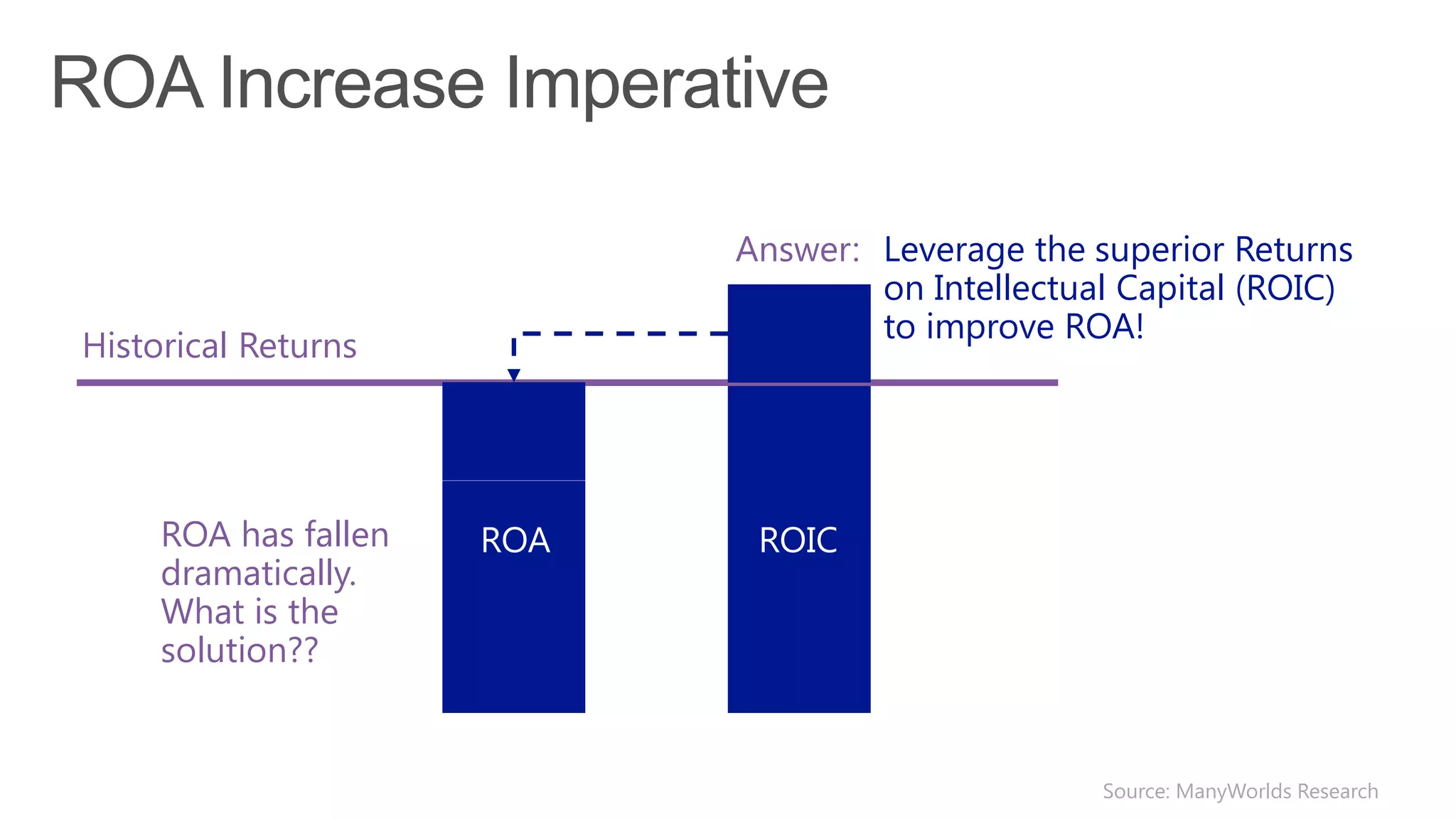 ROA Increase Imperative

Answer: Leverage the superior Returns on Intellectual Capital (ROIC) to improve ROA!

Historical Returns

ROA has fallen dramatically. What is the solution??

ROA

ROIC

Source: ManyWorlds Research